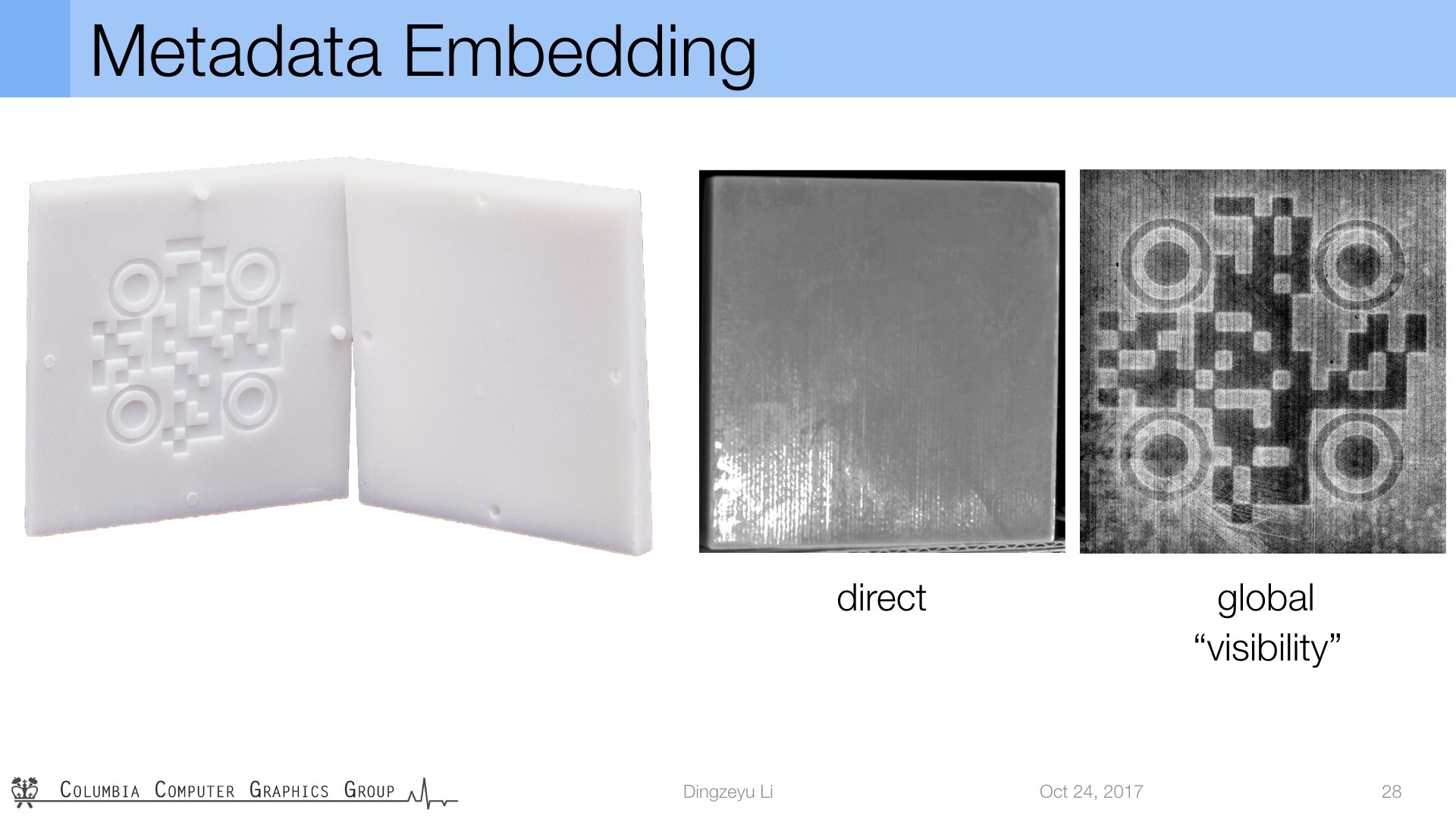 Metadata Embedding

direct

global
“visibility”

COLUMBIA COMPUTER GRAPHICS GROUP

Dingzeyu Li

Oct 24, 2017

28